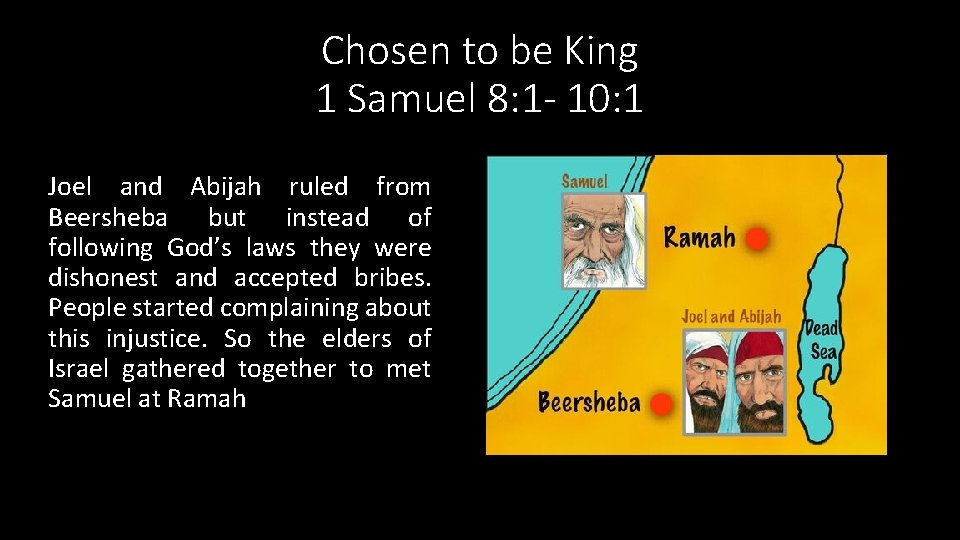 Chosen to be King
1 Samuel 8:1- 10:1

Joel and Abijah ruled from Beersheba but instead of following God's laws they were dishonest and accepted bribes. People started complaining about this injustice. So the elders of Israel gathered together to met Samuel at Ramah

Samuel

Ramah

Joel and Abijah

Dead Sea

Beersheba